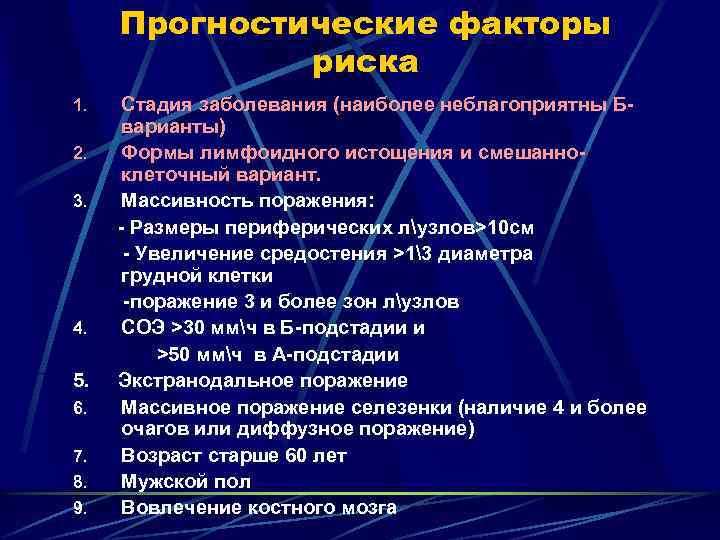 Прогностические факторы риска

1. Стадия заболевания (наиболее неблагоприятны Б-варианты)
2. Формы лимфоидного истощения и смешанно-клеточный вариант.
3. Массивность поражения:
- Размеры периферических л\узлов>10см
- Увеличение средостения >1\3 диаметра грудной клетки
-поражение 3 и более зон л\узлов
4. СОЭ >30 мм\ч в Б-подстадии и
>50 мм\ч в А-подстадии
5. Экстранодальное поражение
6. Массивное поражение селезенки (наличие 4 и более очагов или диффузное поражение)
7. Возраст старше 60 лет
8. Мужской пол
9. Вовлечение костного мозга